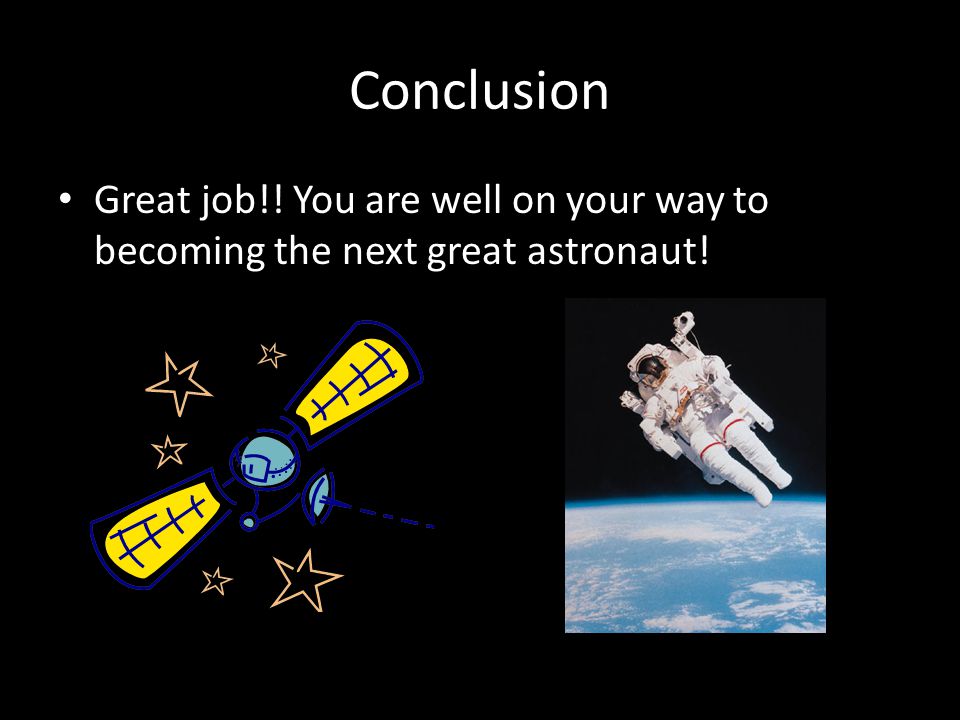 Conclusion

• Great job!! You are well on your way to becoming the next great astronaut!